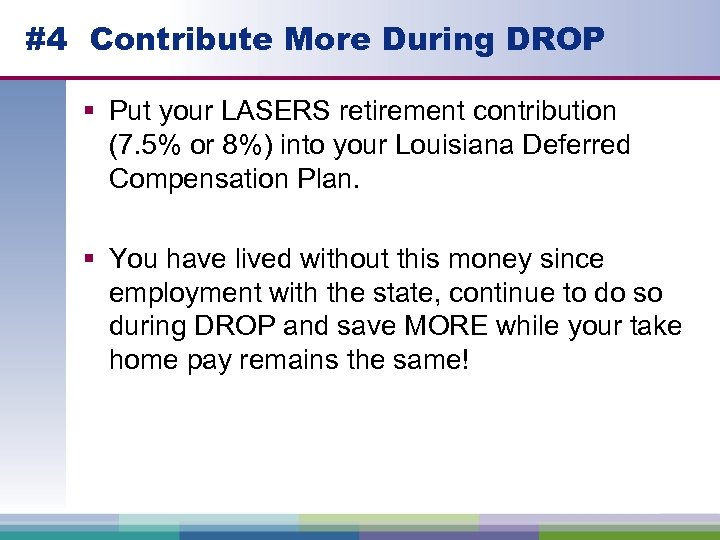 #4 Contribute More During DROP

▪ Put your LASERS retirement contribution (7.5% or 8%) into your Louisiana Deferred Compensation Plan.

▪ You have lived without this money since employment with the state, continue to do so during DROP and save MORE while your take home pay remains the same!